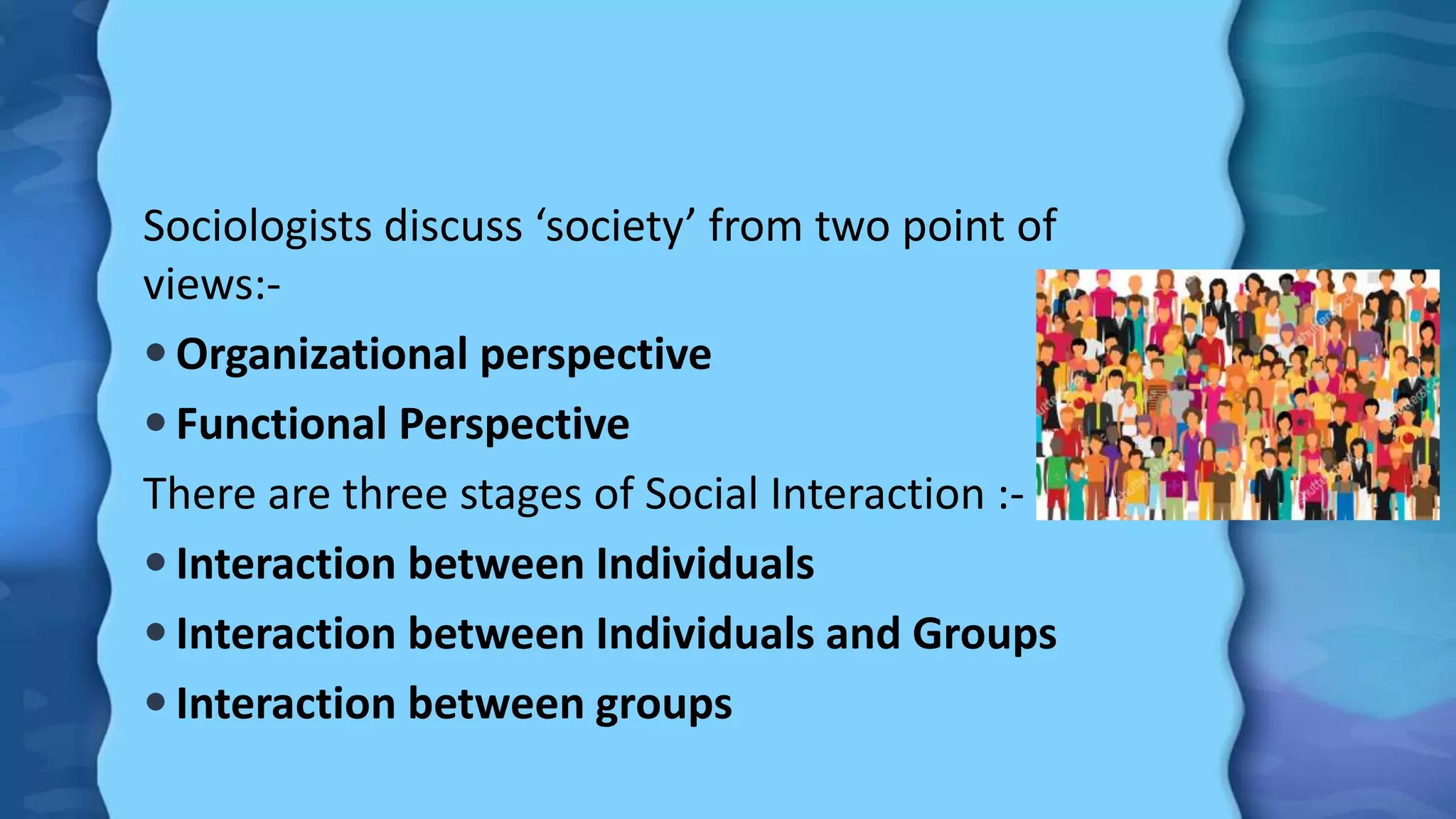 Sociologists discuss ‘society’ from two point of views:-

• Organizational perspective
• Functional Perspective

There are three stages of Social Interaction :-

• Interaction between Individuals
• Interaction between Individuals and Groups
• Interaction between groups